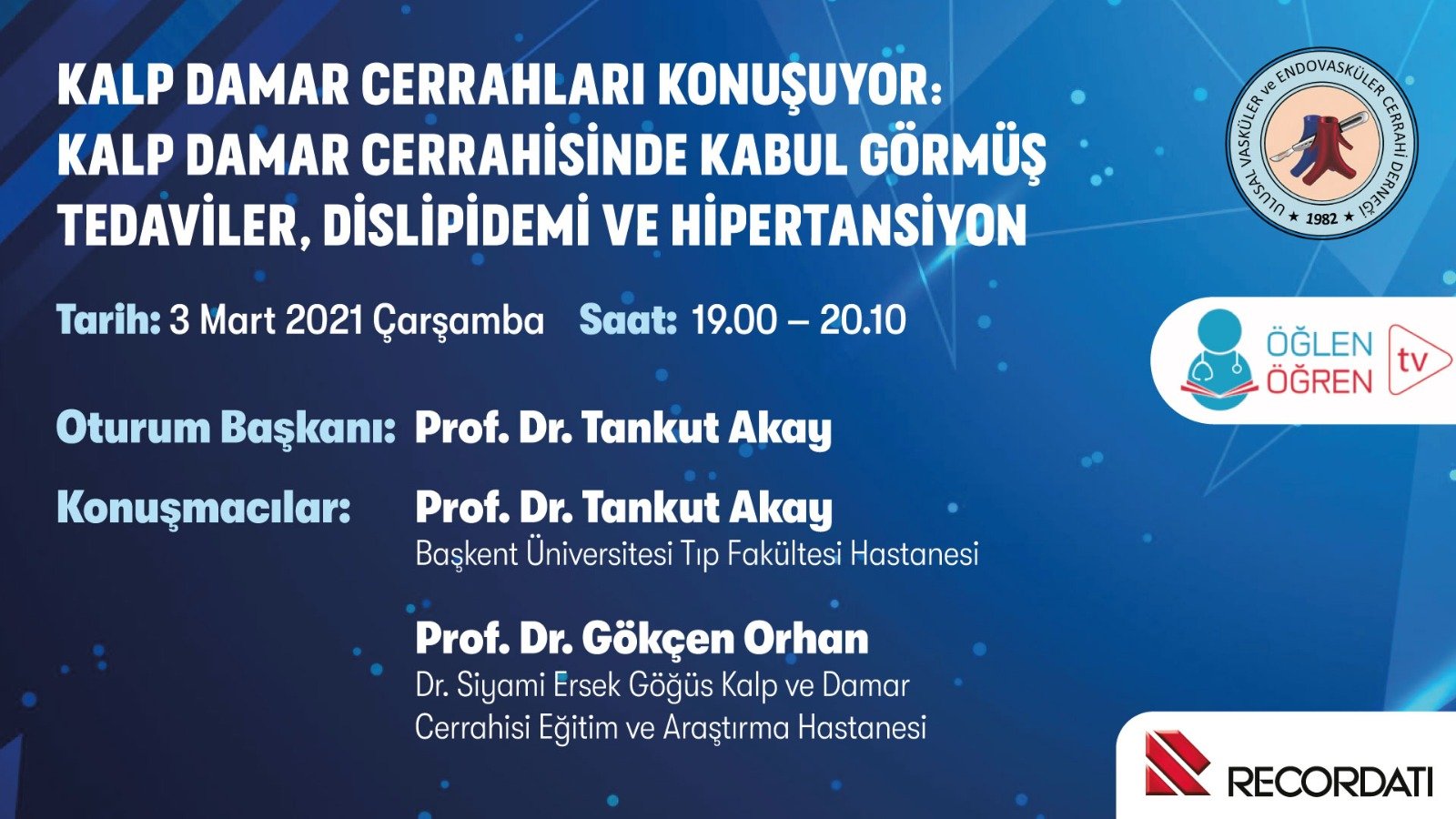 KALP DAMAR CERRAHLARI KONUŞUYOR: KALP DAMAR CERRAHİSİNDE KABUL GÖRMÜŞ TEDAVİLER, DİSLİPİDEMİ VE HİPERTANSİYON

ULUSAL VASKÜLER ve ENDOVASKÜLER CERRAHİ DERNEĞİ ★ 1982 ★

Tarih: 3 Mart 2021 Çarşamba Saat: 19.00 – 20.10

ÖĞLEN ÖĞREN tv

Oturum Başkanı: Prof. Dr. Tankut Akay

Konuşmacılar: Prof. Dr. Tankut Akay
Başkent Üniversitesi Tıp Fakültesi Hastanesi

Prof. Dr. Gökçen Orhan
Dr. Siyami Ersek Göğüs Kalp ve Damar Cerrahisi Eğitim ve Araştırma Hastanesi

RECORDATI